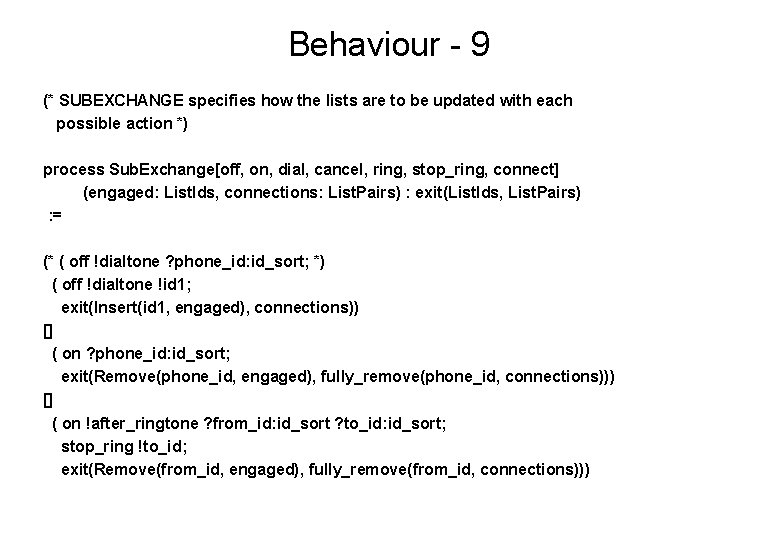 Behaviour - 9

(* SUBEXCHANGE specifies how the lists are to be updated with each possible action *)

process SubExchange[off, on, dial, cancel, ring, stop_ring, connect]
(engaged: ListIds, connections: ListPairs) : exit(ListIds, ListPairs)
:=

(* ( off !dialtone ?phone_id:id_sort; *)
( off !dialtone !id1;
exit(Insert(id1, engaged), connections))
[]
( on ?phone_id:id_sort;
exit(Remove(phone_id, engaged), fully_remove(phone_id, connections)))
[]
( on !after_ringtone ?from_id:id_sort ?to_id:id_sort;
stop_ring !to_id;
exit(Remove(from_id, engaged), fully_remove(from_id, connections)))